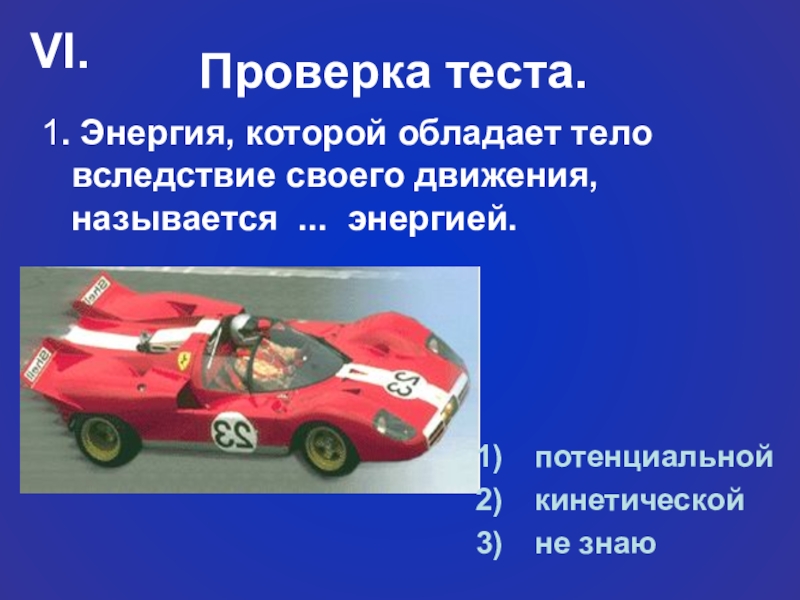 VI.

Проверка теста.

1. Энергия, которой обладает тело вследствие своего движения, называется ... энергией.

Shell

Shell

23

23

1) потенциальной
2) кинетической
3) не знаю